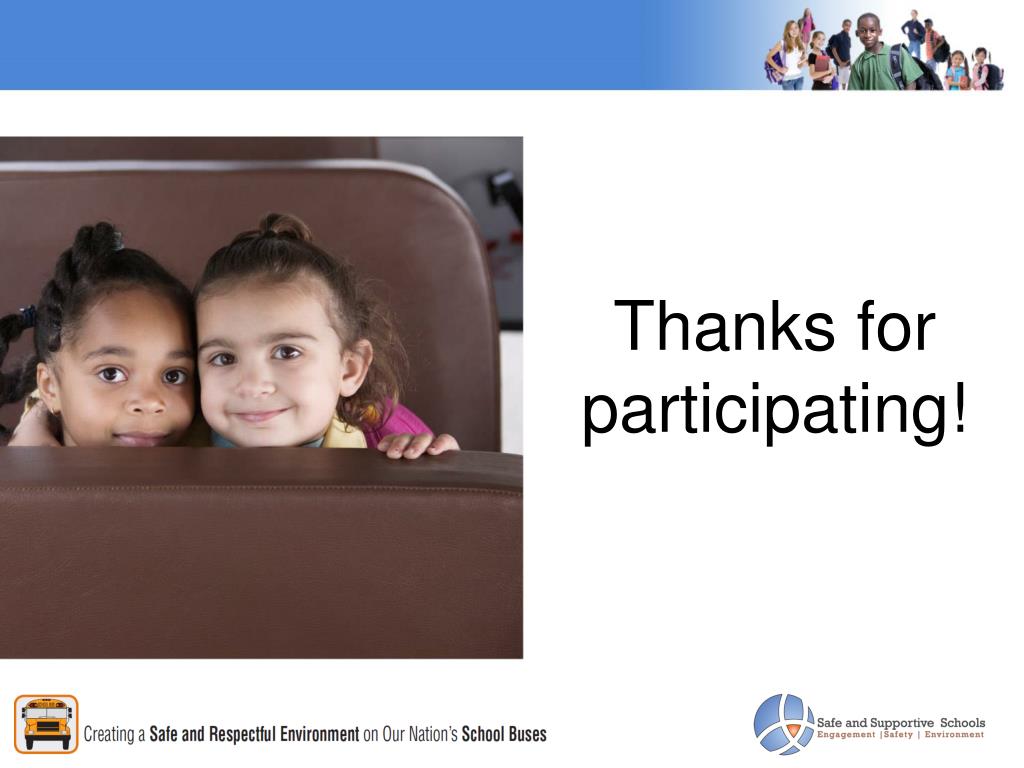 Thanks for participating!

Creating a Safe and Respectful Environment on Our Nation's School Buses

Safe and Supportive Schools
Engagement | Safety | Environment